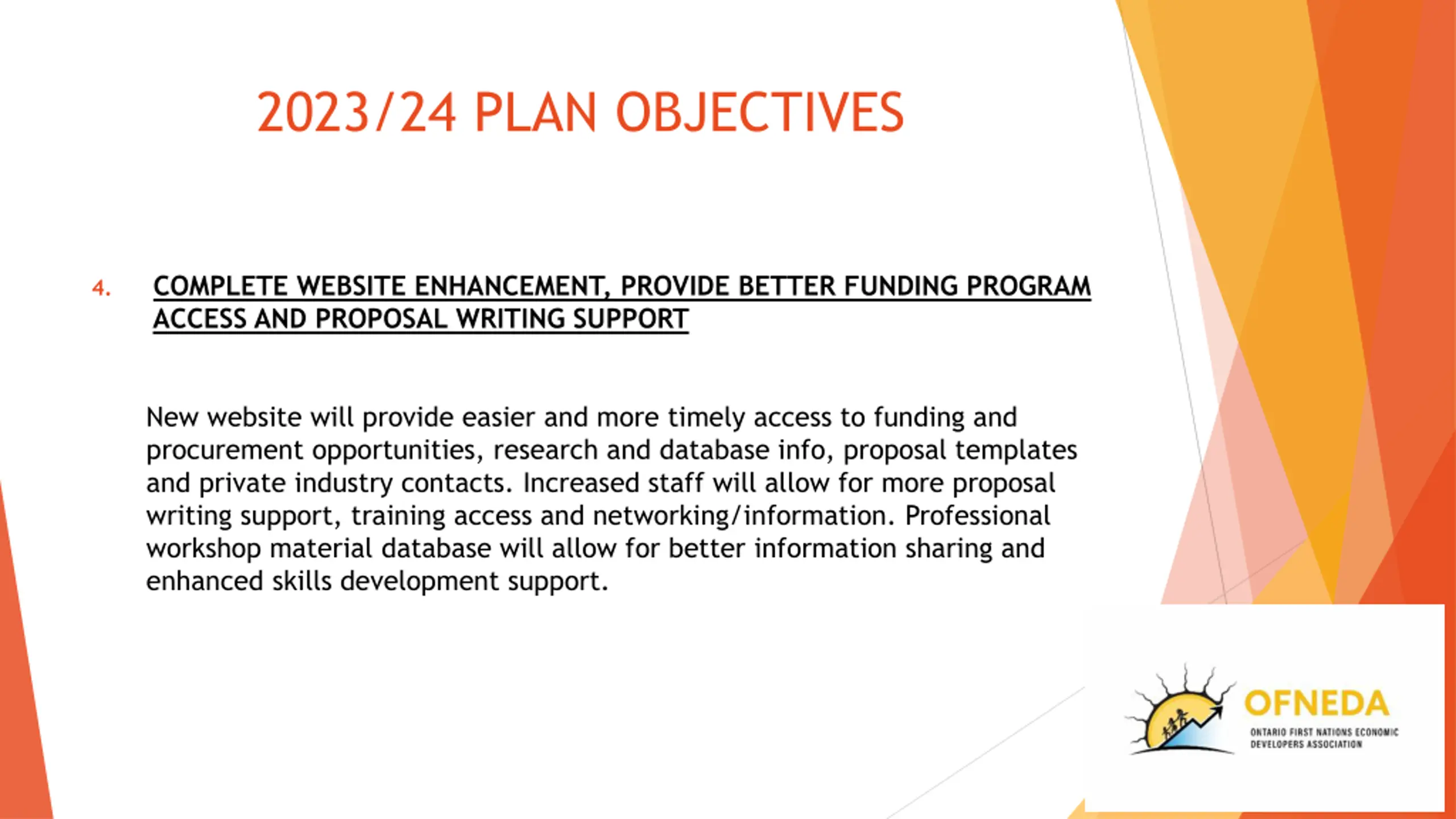 2023/24 PLAN OBJECTIVES

4. COMPLETE WEBSITE ENHANCEMENT, PROVIDE BETTER FUNDING PROGRAM ACCESS AND PROPOSAL WRITING SUPPORT

New website will provide easier and more timely access to funding and procurement opportunities, research and database info, proposal templates and private industry contacts. Increased staff will allow for more proposal writing support, training access and networking/information. Professional workshop material database will allow for better information sharing and enhanced skills development support.

OFNEDA
ONTARIO FIRST NATIONS ECONOMIC DEVELOPERS ASSOCIATION